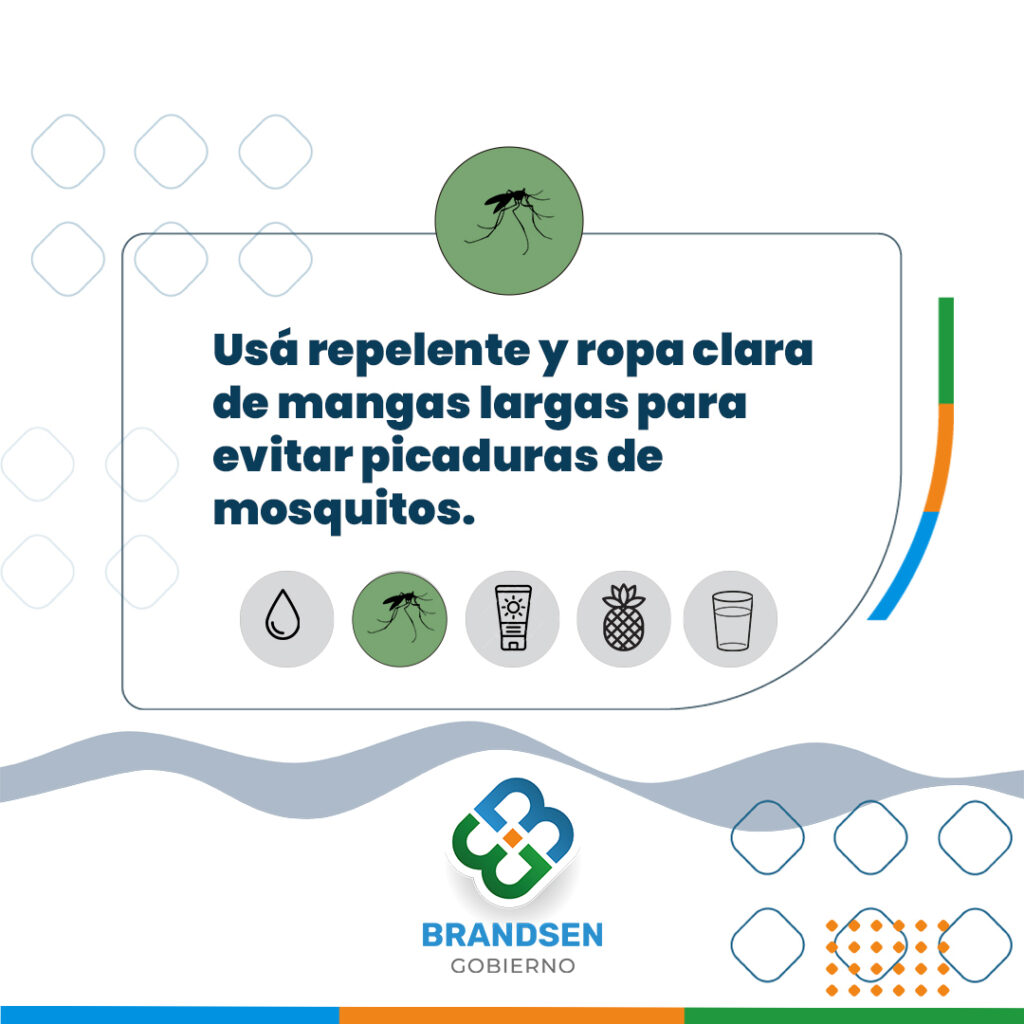 Usá repelente y ropa clara de mangas largas para evitar picaduras de mosquitos.

BRANDSEN
GOBIERNO